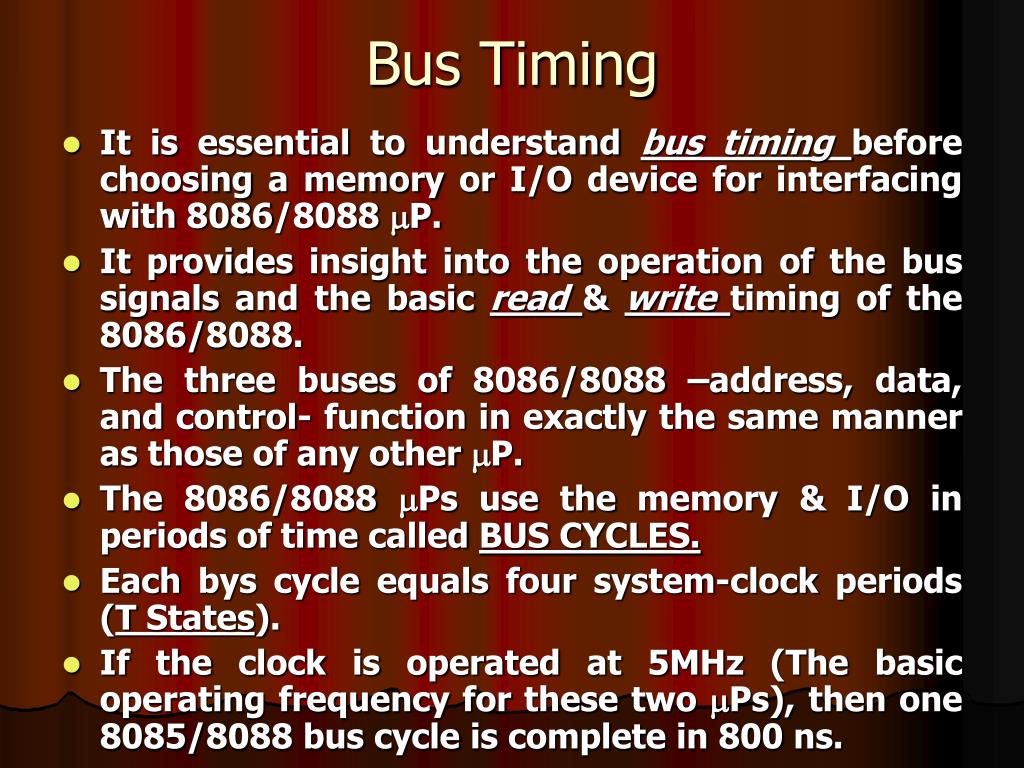 Bus Timing

- It is essential to understand bus timing before choosing a memory or I/O device for interfacing with 8086/8088 μP.
- It provides insight into the operation of the bus signals and the basic read & write timing of the 8086/8088.
- The three buses of 8086/8088 –address, data, and control- function in exactly the same manner as those of any other μP.
- The 8086/8088 μPs use the memory & I/O in periods of time called BUS CYCLES.
- Each bys cycle equals four system-clock periods (T States).
- If the clock is operated at 5MHz (The basic operating frequency for these two μPs), then one 8085/8088 bus cycle is complete in 800 ns.